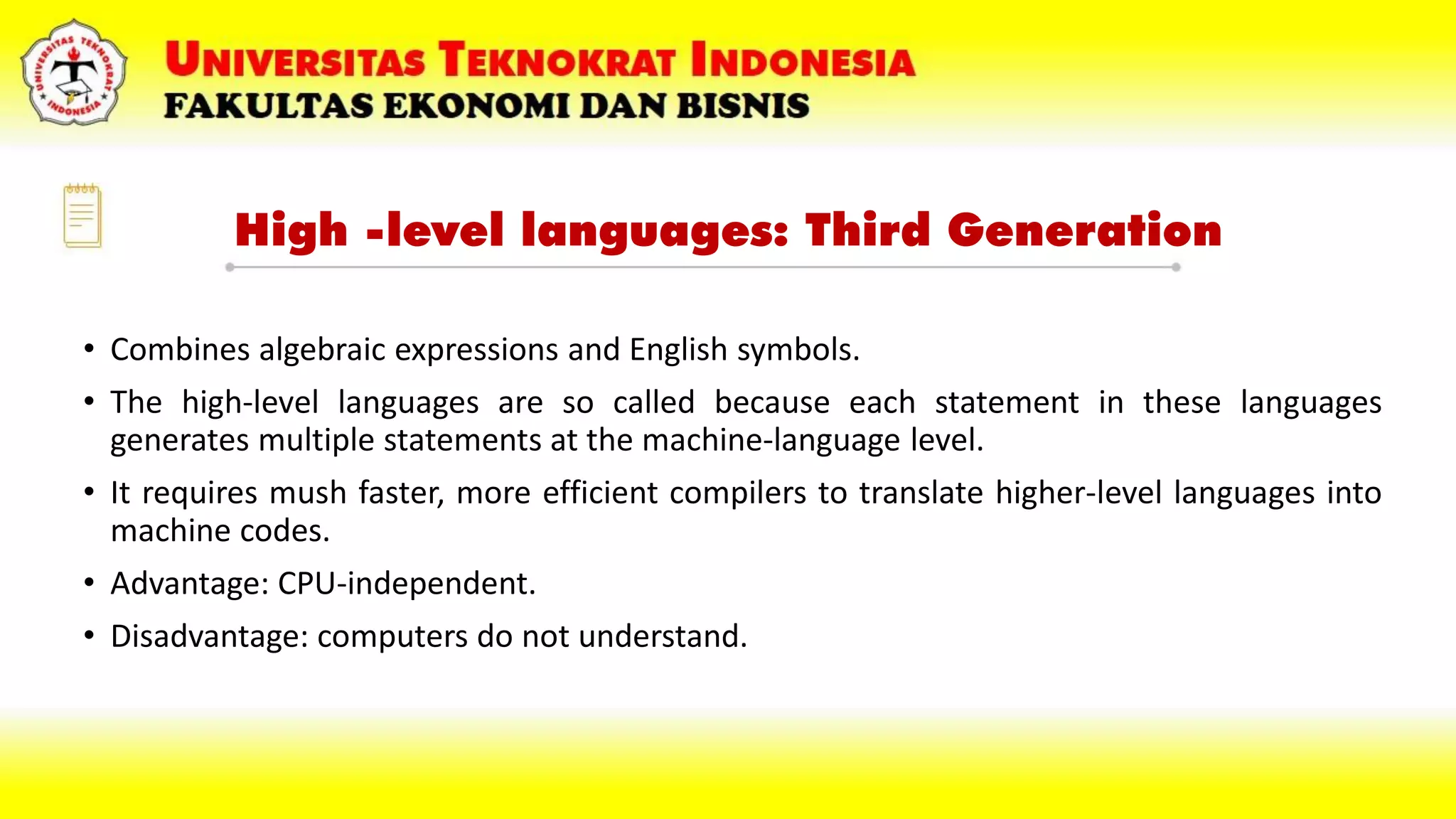 UNIVERSITAS TEKNOKRAT INDONESIA
UNIVERSITAS TEKNOKRAT INDONESIA
FAKULTAS EKONOMI DAN BISNIS

High -level languages: Third Generation

• Combines algebraic expressions and English symbols.
• The high-level languages are so called because each statement in these languages generates multiple statements at the machine-language level.
• It requires mush faster, more efficient compilers to translate higher-level languages into machine codes.
• Advantage: CPU-independent.
• Disadvantage: computers do not understand.